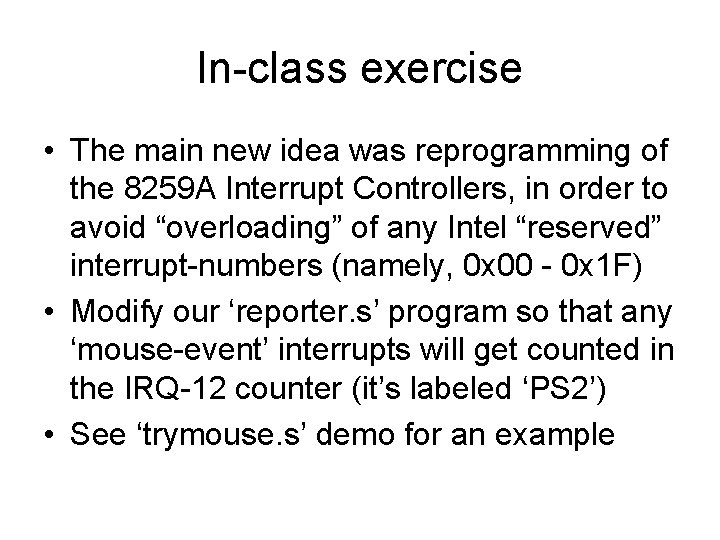 In-class exercise

• The main new idea was reprogramming of the 8259A Interrupt Controllers, in order to avoid “overloading” of any Intel “reserved” interrupt-numbers (namely, 0x00 - 0x1F)

• Modify our ‘reporter.s’ program so that any ‘mouse-event’ interrupts will get counted in the IRQ-12 counter (it’s labeled ‘PS2’)

• See ‘trymouse.s’ demo for an example